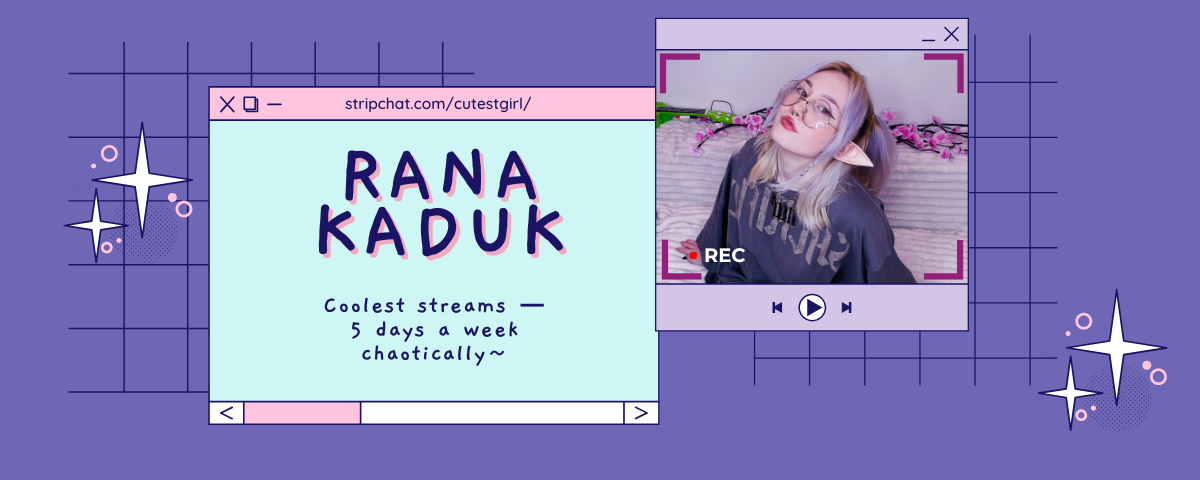 stripchat.com/cutestgirl/

RANA
KADUK

Coolest streams —
5 days a week
chaotically~

REC